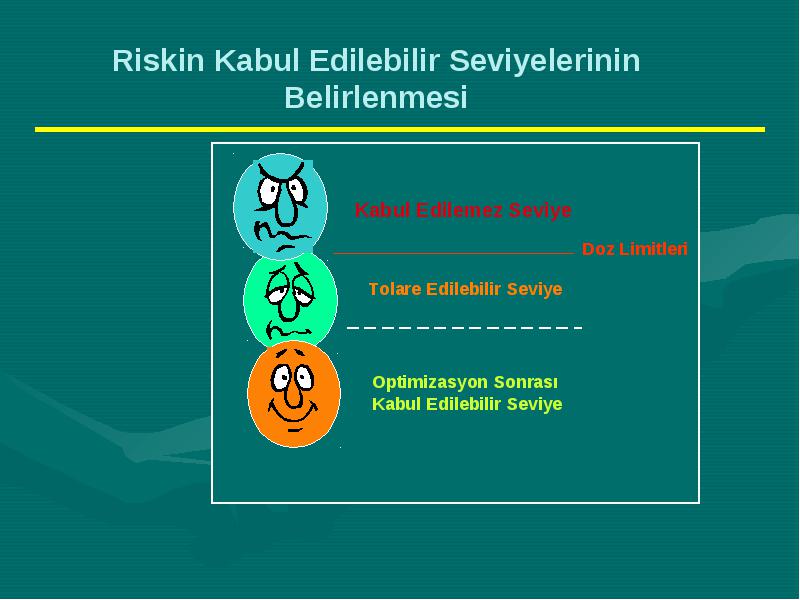 Riskin Kabul Edilebilir Seviyelerinin Belirlenmesi

Kabul Edilemez Seviye

Doz Limitleri

Tolare Edilebilir Seviye

Optimizasyon Sonrası Kabul Edilebilir Seviye